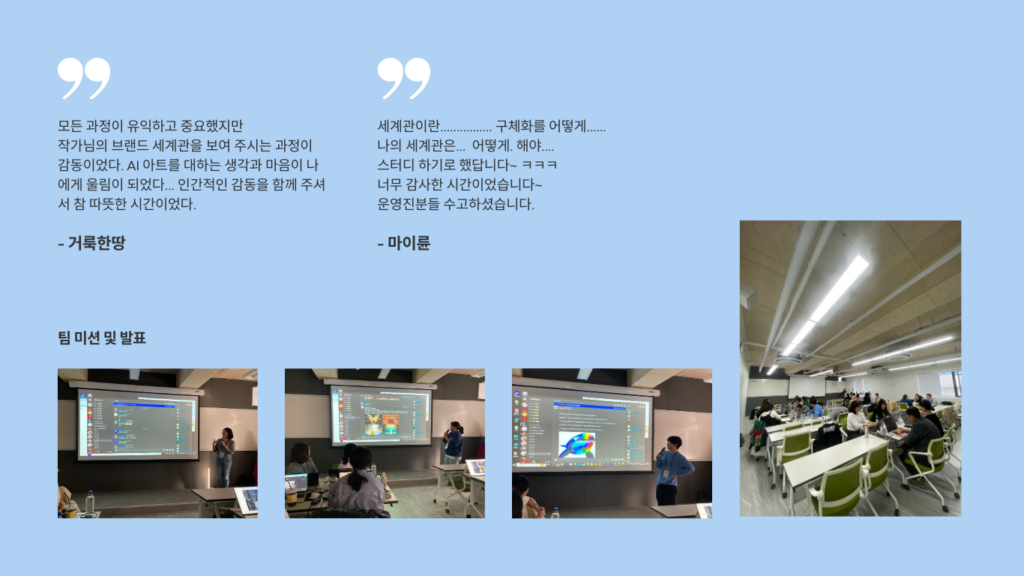 모든 과정이 유익하고 중요했지만 작가님의 브랜드 세계관을 보여 주시는 과정이 감동이었다. AI 아트를 대하는 생각과 마음이 나에게 울림이 되었다... 인간적인 감동을 함께 주셔서 참 따뜻한 시간이었다.

- 거룩한땅

세계관이란................ 구체화를 어떻게...... 나의 세계관은... 어떻게. 해야.... 스터디 하기로 했답니다~ ㅋㅋㅋ 너무 감사한 시간이었습니다~ 운영진분들 수고하셨습니다.

- 마이륜

팀 미션 및 발표